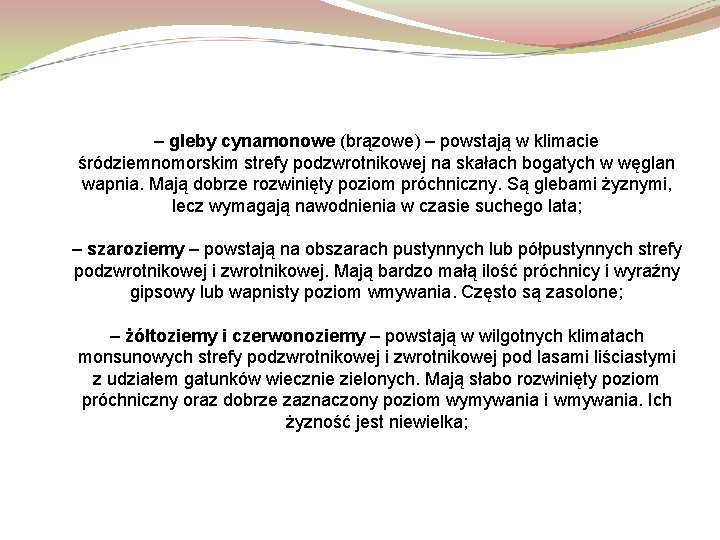 – gleby cynamonowe (brązowe) – powstają w klimacie śródziemnomorskim strefy podzwrotnikowej na skałach bogatych w węglan wapnia. Mają dobrze rozwinięty poziom próchniczny. Są glebami żyznymi, lecz wymagają nawodnienia w czasie suchego lata;

– szaroziemy – powstają na obszarach pustynnych lub półpustynnych strefy podzwrotnikowej i zwrotnikowej. Mają bardzo małą ilość próchnicy i wyraźny gipsowy lub wapnisty poziom wmywania. Często są zasolone;

– żółtoziemy i czerwonoziemy – powstają w wilgotnych klimatach monsunowych strefy podzwrotnikowej i zwrotnikowej pod lasami liściastymi z udziałem gatunków wiecznie zielonych. Mają słabo rozwinięty poziom próchniczny oraz dobrze zaznaczony poziom wymywania i wmywania. Ich żyzność jest niewielka;